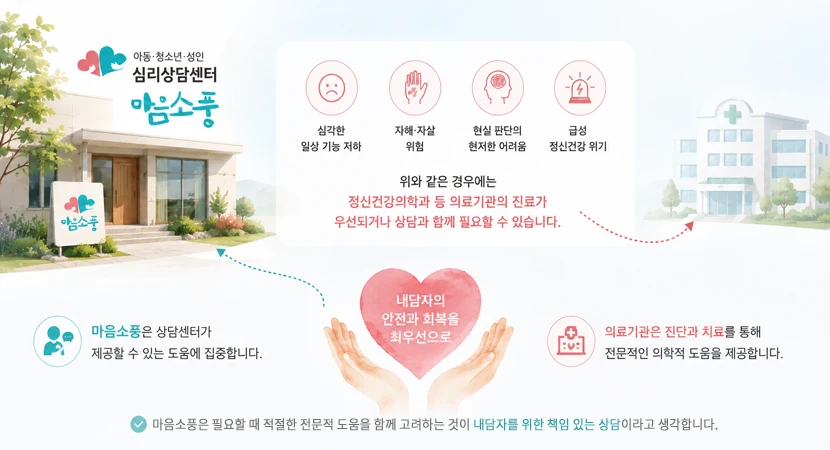 아동·청소년·성인
심리상담센터
마음소풍

마음소풍

심각한
일상 기능 저하

자해·자살
위험

현실 판단의
현저한 어려움

급성
정신건강 위기

위와 같은 경우에는
정신건강의학과 등 의료기관의 진료가
우선되거나 상담과 함께 필요할 수 있습니다.

내담자의
안전과 회복을
최우선으로

마음소풍은 상담센터가
제공할 수 있는 도움에 집중합니다.

의료기관은 진단과 치료를 통해
전문적인 의학적 도움을 제공합니다.

마음소풍은 필요할 때 적절한 전문적 도움을 함께 고려하는 것이 내담자를 위한 책임 있는 상담이라고 생각합니다.